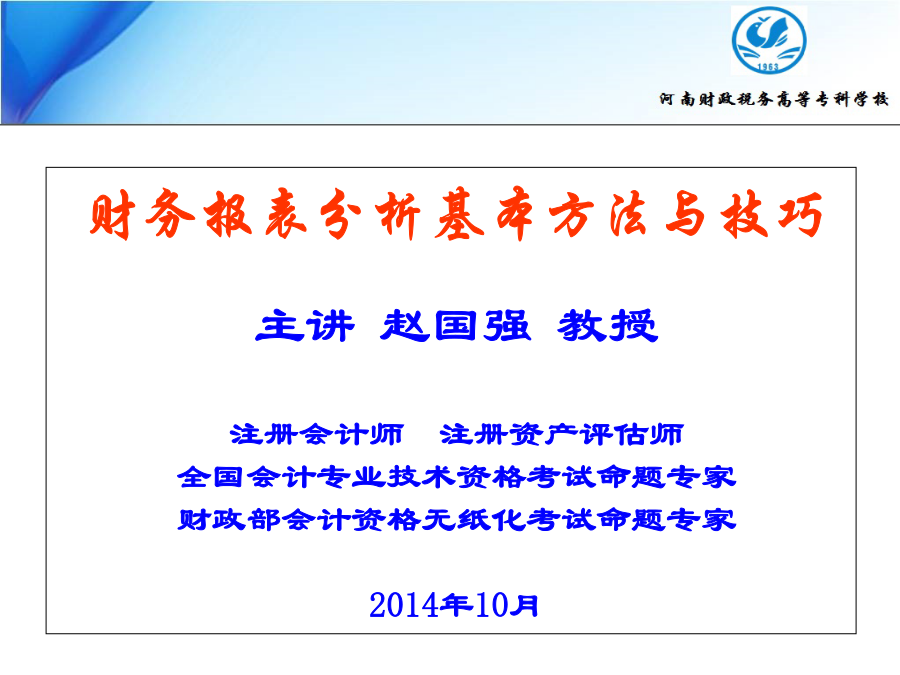 1963

河南财政税务高等专科学校

财务报表分析基本方法与技巧

主讲 赵国强 教授

注册会计师 注册资产评估师
全国会计专业技术资格考试命题专家
财政部会计资格无纸化考试命题专家

2014年10月